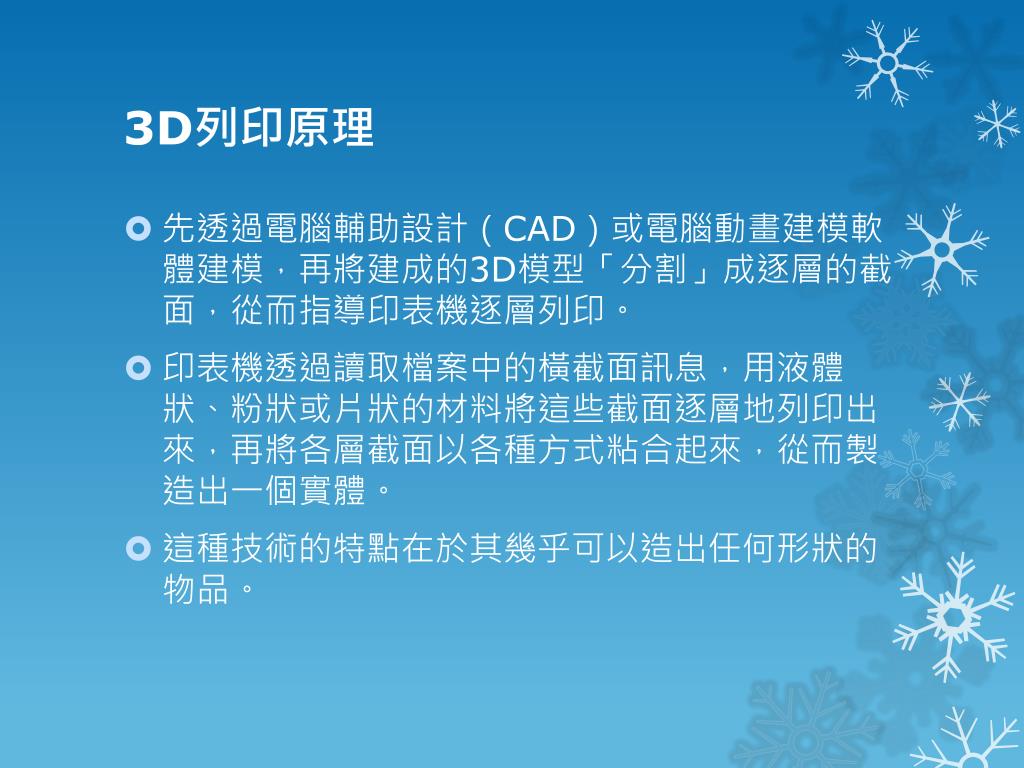 3D列印原理

先透過電腦輔助設計（CAD）或電腦動畫建模軟體建模，再將建成的3D模型「分割」成逐層的截面，從而指導印表機逐層列印。

印表機透過讀取檔案中的橫截面訊息，用液體狀、粉狀或片狀的材料將這些截面逐層地列印出來，再將各層截面以各種方式粘合起來，從而製造出一個實體。

這種技術的特點在於其幾乎可以造出任何形狀的物品。